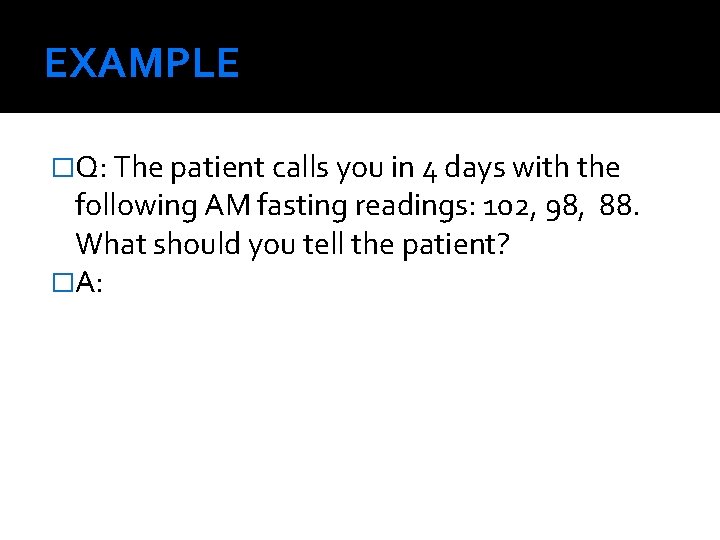 EXAMPLE

Q: The patient calls you in 4 days with the following AM fasting readings: 102, 98, 88. What should you tell the patient?

A: